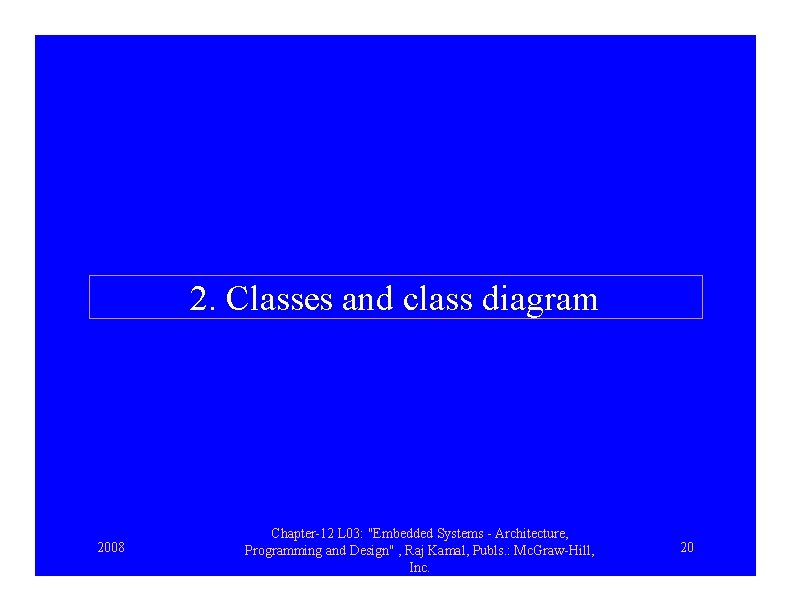 2. Classes and class diagram

2008

Chapter-12 L03: "Embedded Systems - Architecture, Programming and Design" , Raj Kamal, Publs.: McGraw-Hill, Inc.

20